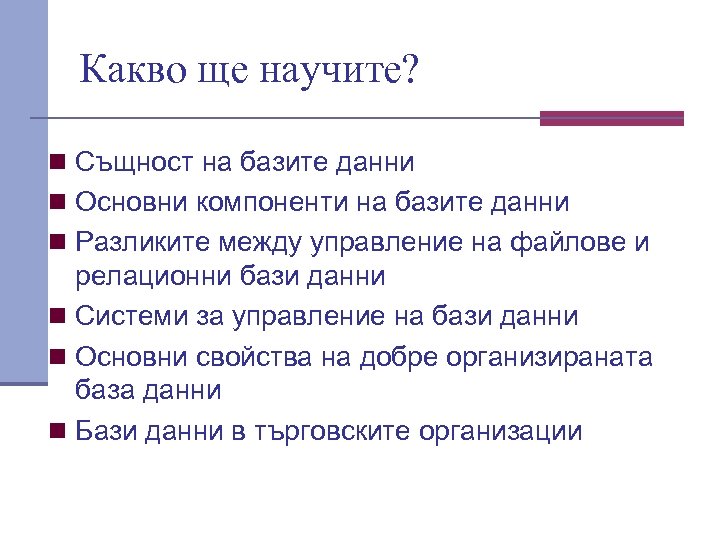 Какво ще научите?

■ Същност на базите данни
■ Основни компоненти на базите данни
■ Разликите между управление на файлове и релационни бази данни
■ Системи за управление на бази данни
■ Основни свойства на добре организираната база данни
■ Бази данни в търговските организации